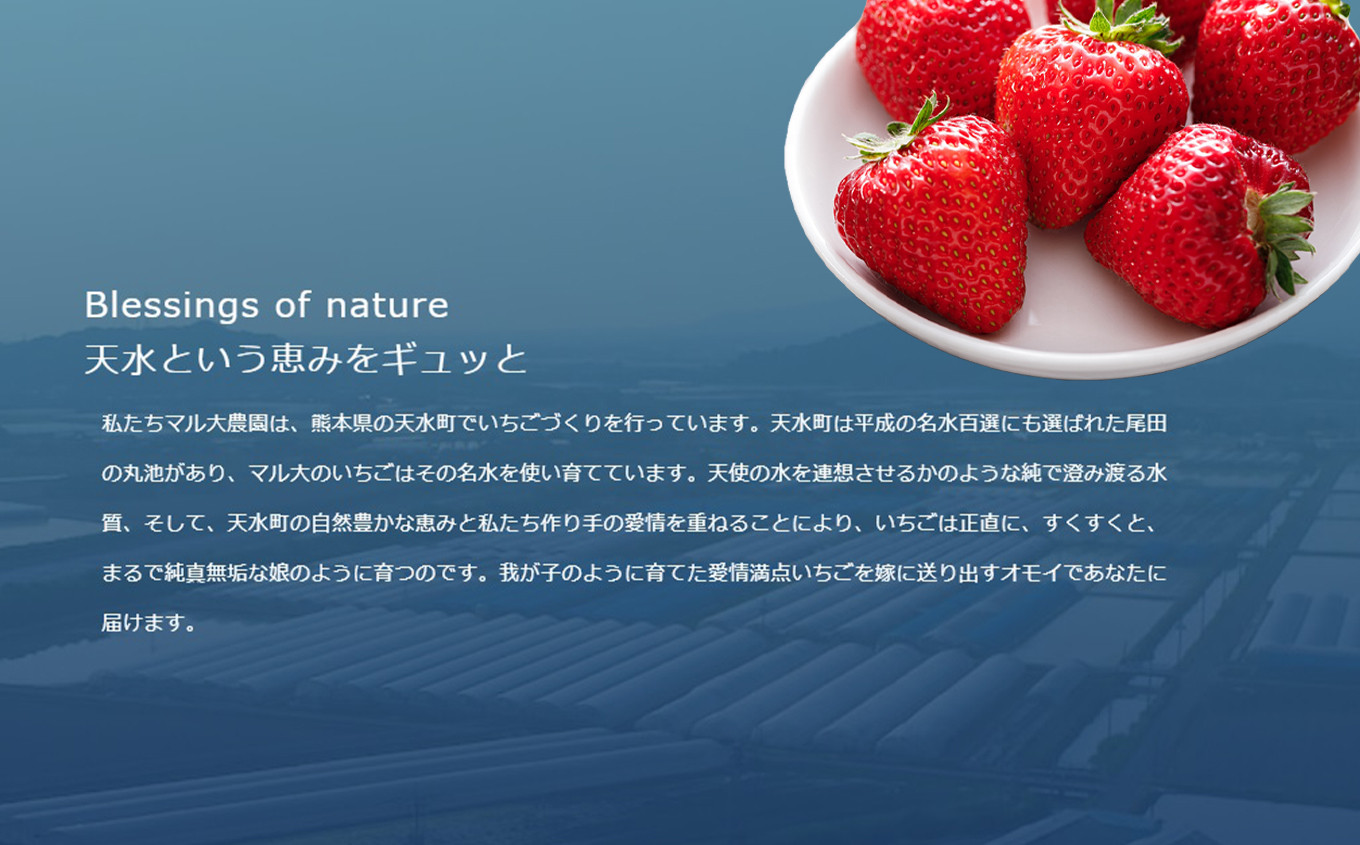 Blessings of nature
天水という恵みをギュッと

私たちマル大農園は、熊本県の天水町でいちごづくりを行っています。天水町は平成の名水百選にも選ばれた尾田の丸池があり、マル大のいちごはその名水を使い育てています。天使の水を連想させるかのような純で澄み渡る水質、そして、天水町の自然豊かな恵みと私たち作り手の愛情を重ねることにより、いちごは正直に、すくすくと、まるで純真無垢な娘のように育つのです。我が子のように育てた愛情満点いちごを嫁に送り出すオモイであなたに届けます。